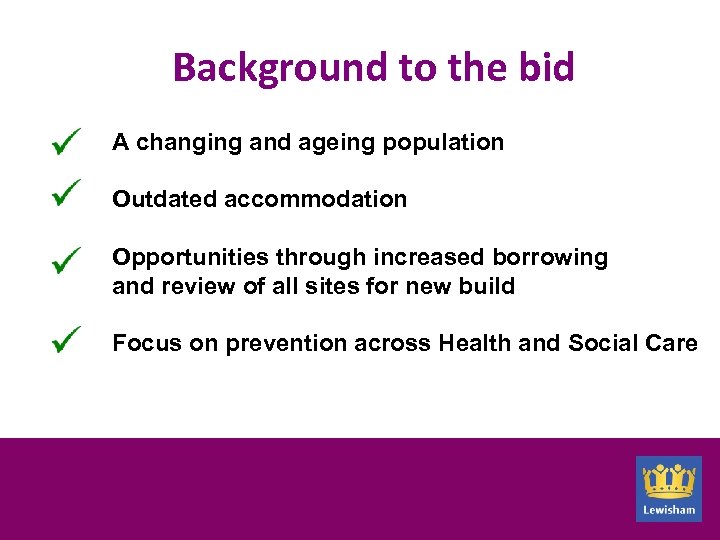 Background to the bid

✓ A changing and ageing population

✓ Outdated accommodation

✓ Opportunities through increased borrowing and review of all sites for new build

✓ Focus on prevention across Health and Social Care

Lewisham